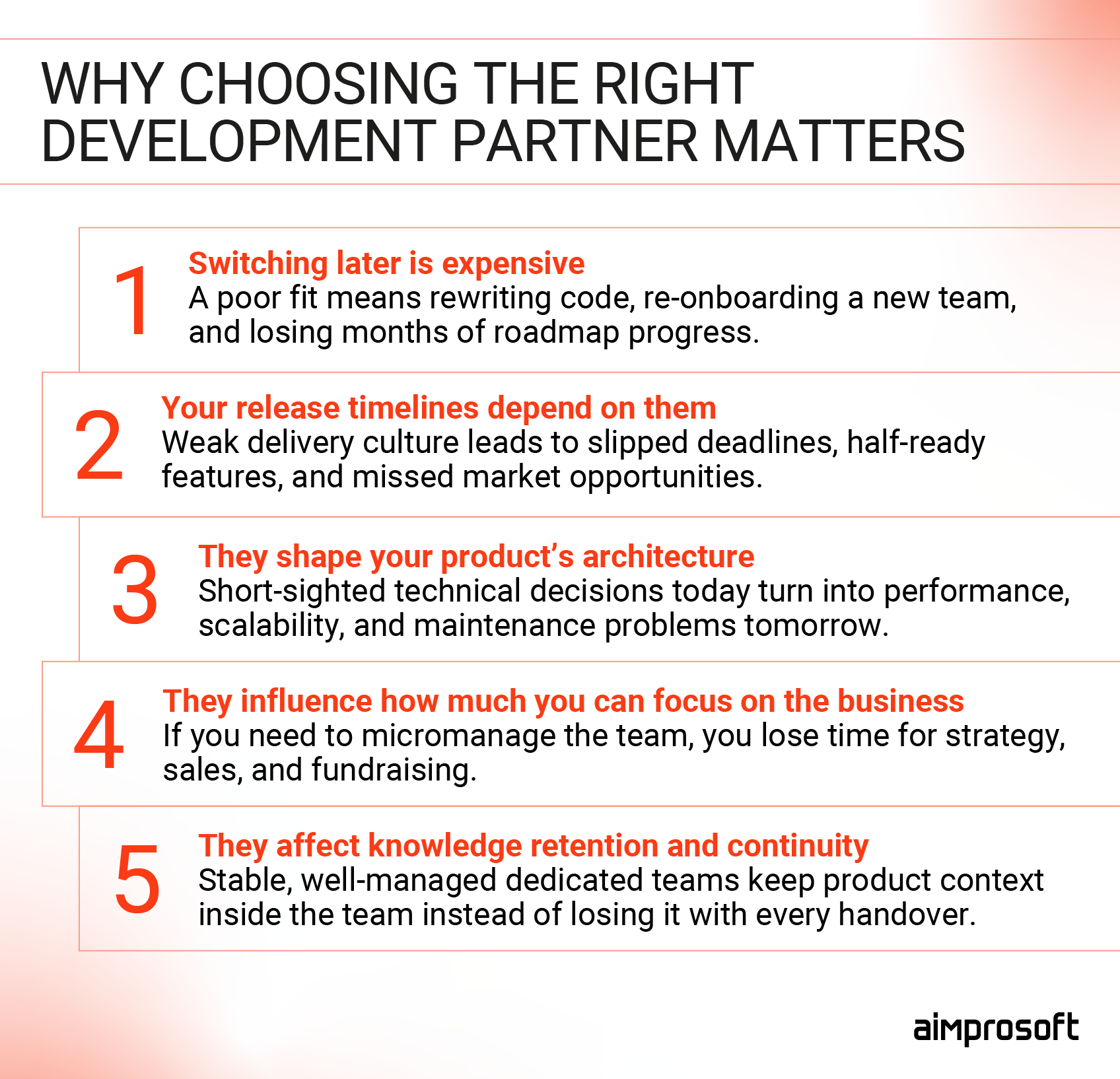 WHY CHOOSING THE RIGHT DEVELOPMENT PARTNER MATTERS

1
Switching later is expensive
A poor fit means rewriting code, re-onboarding a new team, and losing months of roadmap progress.

2
Your release timelines depend on them
Weak delivery culture leads to slipped deadlines, half-ready features, and missed market opportunities.

3
They shape your product's architecture
Short-sighted technical decisions today turn into performance, scalability, and maintenance problems tomorrow.

4
They influence how much you can focus on the business
If you need to micromanage the team, you lose time for strategy, sales, and fundraising.

5
They affect knowledge retention and continuity
Stable, well-managed dedicated teams keep product context inside the team instead of losing it with every handover.

aimprosoft